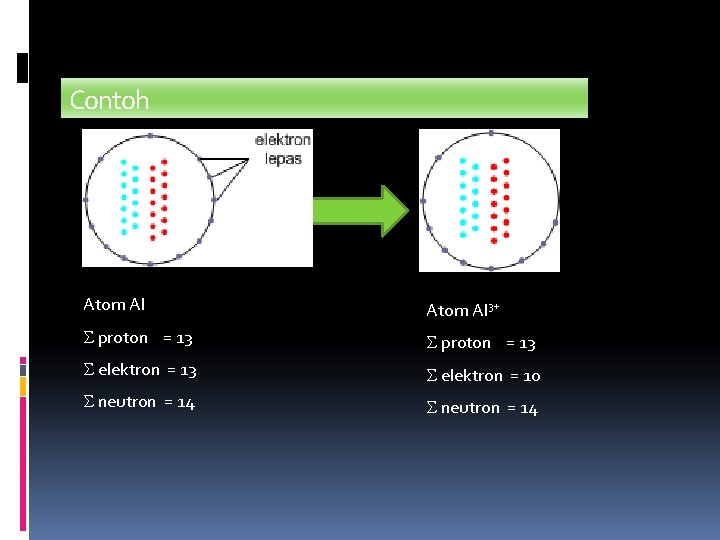 Contoh

elektron lepas

Atom Al

$\Sigma$ proton = 13

$\Sigma$ elektron = 13

$\Sigma$ neutron = 14

Atom $Al^{3+}$

$\Sigma$ proton = 13

$\Sigma$ elektron = 10

$\Sigma$ neutron = 14